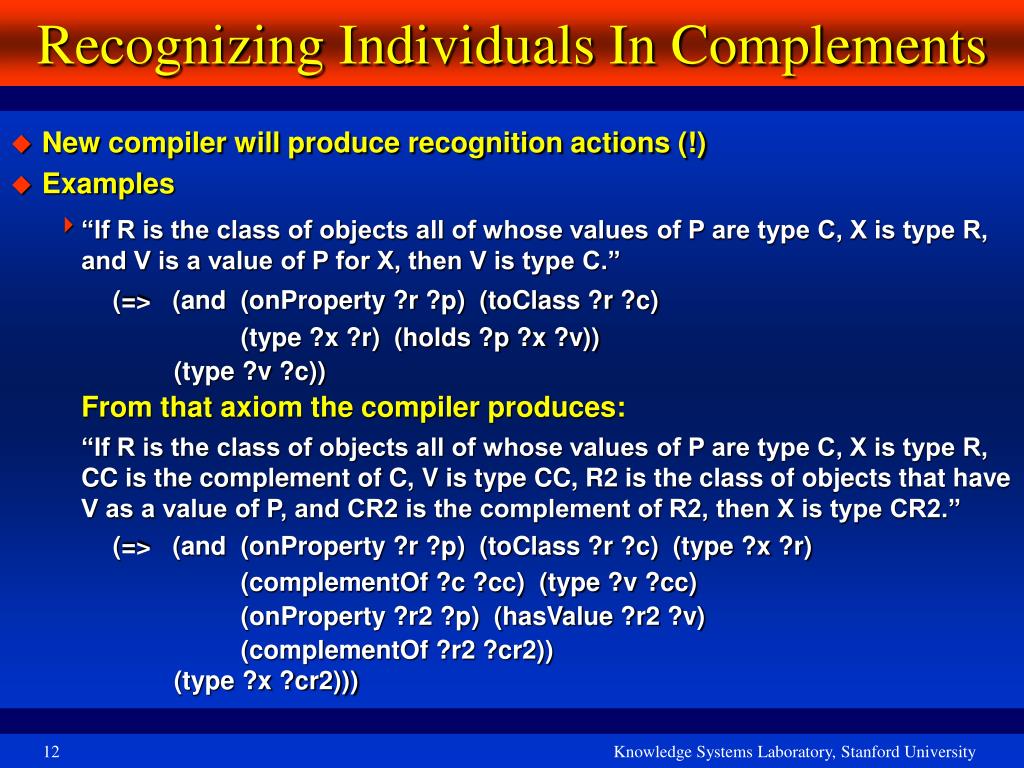 Recognizing Individuals In Complements

New compiler will produce recognition actions (!)

Examples

“If R is the class of objects all of whose values of P are type C, X is type R, and V is a value of P for X, then V is type C.”

(=> (and (onProperty ?r ?p) (toClass ?r ?c)
(type ?x ?r) (holds ?p ?x ?v))
(type ?v ?c))

From that axiom the compiler produces:

“If R is the class of objects all of whose values of P are type C, X is type R, CC is the complement of C, V is type CC, R2 is the class of objects that have V as a value of P, and CR2 is the complement of R2, then X is type CR2.”

(=> (and (onProperty ?r ?p) (toClass ?r ?c) (type ?x ?r)
(complementOf ?c ?cc) (type ?v ?cc)
(onProperty ?r2 ?p) (hasValue ?r2 ?v)
(complementOf ?r2 ?cr2))
(type ?x ?cr2)))

12

Knowledge Systems Laboratory, Stanford University